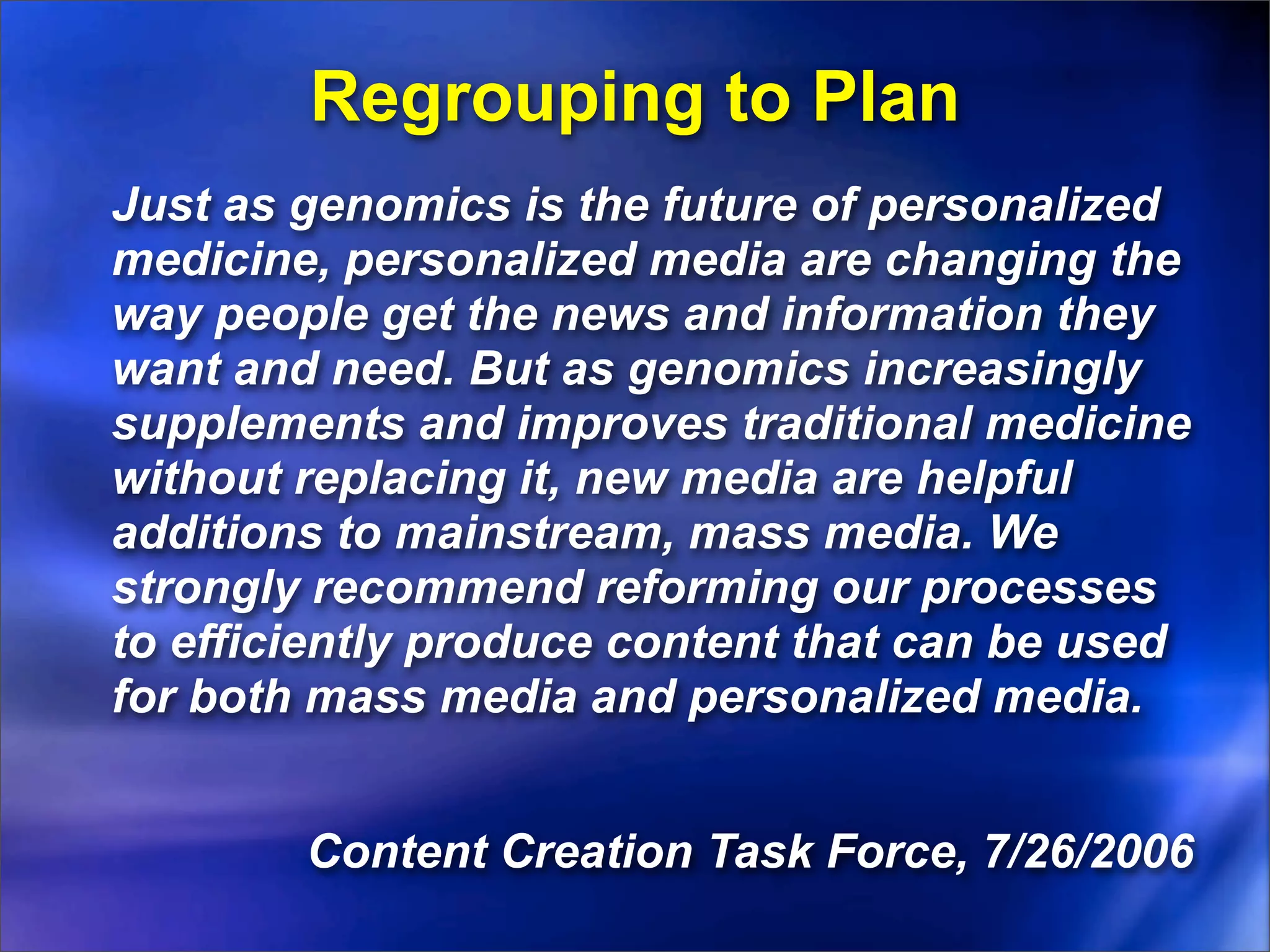 Regrouping to Plan

Just as genomics is the future of personalized medicine, personalized media are changing the way people get the news and information they want and need. But as genomics increasingly supplements and improves traditional medicine without replacing it, new media are helpful additions to mainstream, mass media. We strongly recommend reforming our processes to efficiently produce content that can be used for both mass media and personalized media.

Content Creation Task Force, 7/26/2006